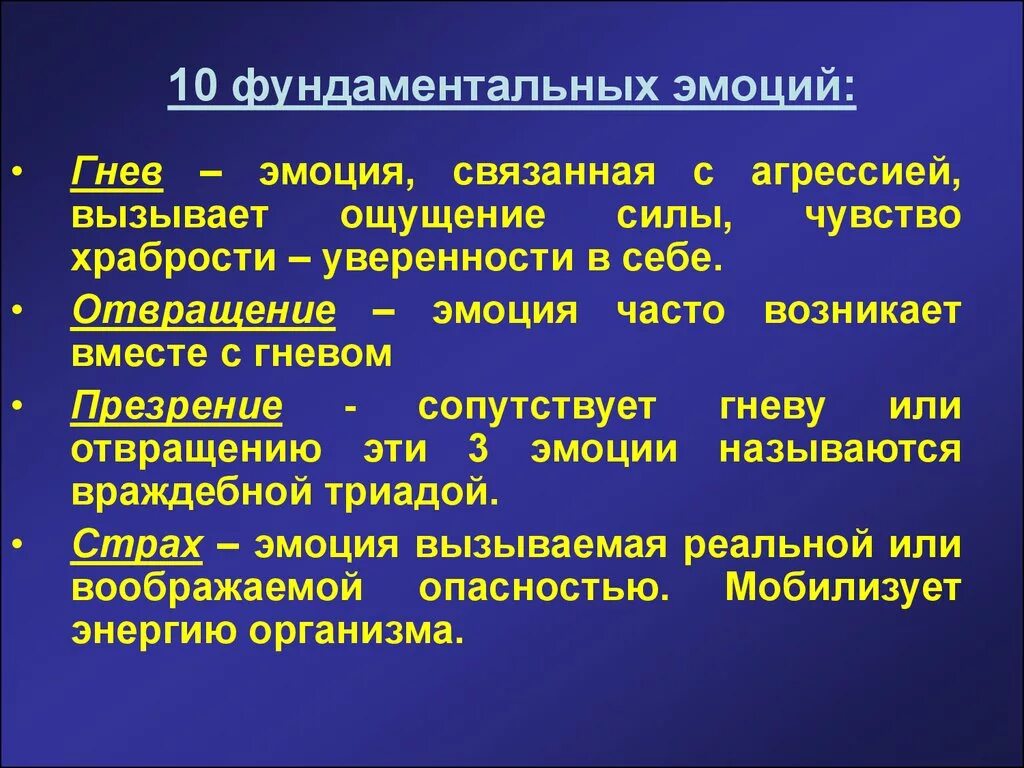 10 фундаментальных эмоций:

• Гнев – эмоция, связанная с агрессией, вызывает ощущение силы, чувство храбрости – уверенности в себе.

• Отвращение – эмоция часто возникает вместе с гневом

• Презрение - сопутствует гневу или отвращению эти 3 эмоции называются враждебной триадой.

• Страх – эмоция вызываемая реальной или воображаемой опасностью. Мобилизует энергию организма.